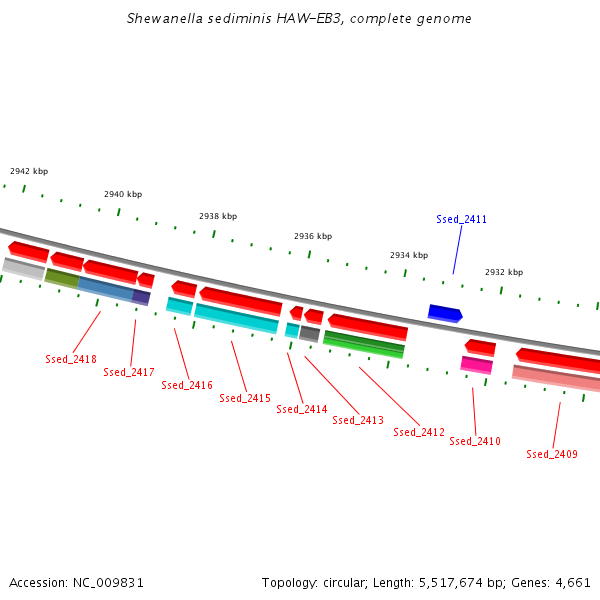 Shewanella sediminis HAW-EB3, complete genome

2942 kbp
2940 kbp
2938 kbp
2936 kbp
2934 kbp
2932 kbp

Ssed_2411

Ssed_2418
Ssed_2417
Ssed_2416
Ssed_2415
Ssed_2414
Ssed_2413
Ssed_2412
Ssed_2410
Ssed_2409

Accession: NC_009831

Topology: circular; Length: 5,517,674 bp; Genes: 4,661